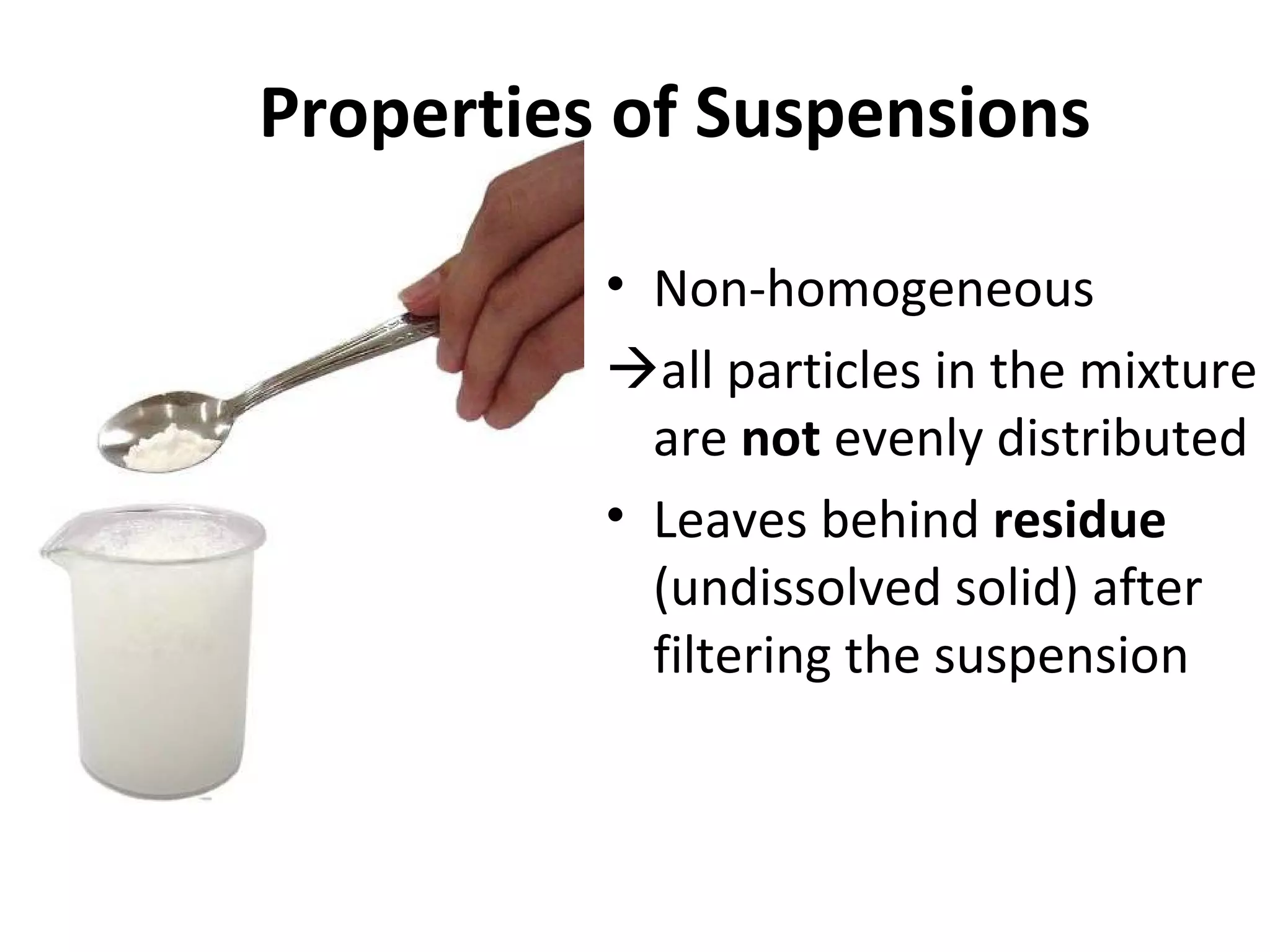 Properties of Suspensions

• Non-homogeneous

→all particles in the mixture are not evenly distributed

• Leaves behind residue (undissolved solid) after filtering the suspension